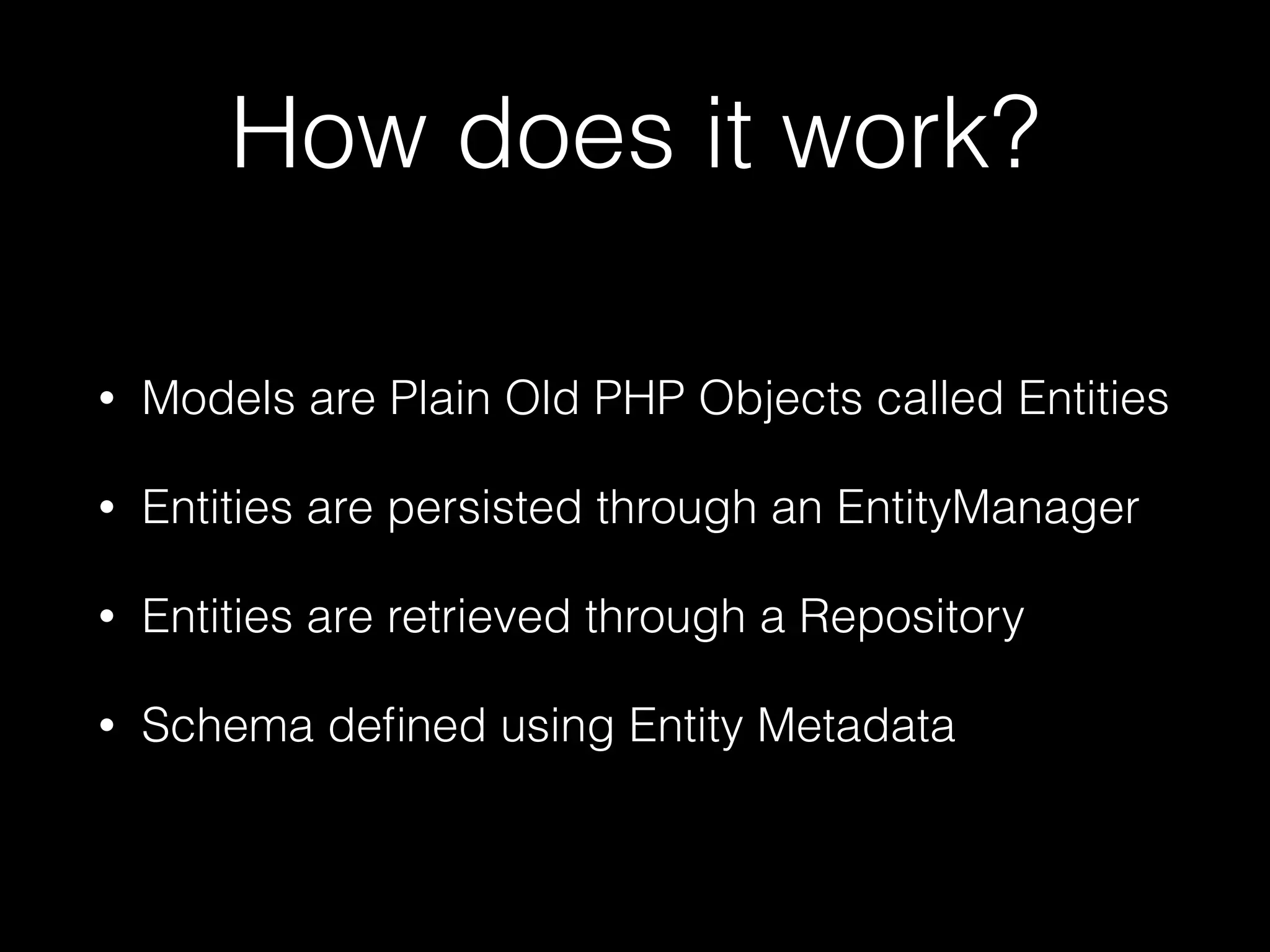 How does it work?

• Models are Plain Old PHP Objects called Entities

• Entities are persisted through an EntityManager

• Entities are retrieved through a Repository

• Schema defined using Entity Metadata